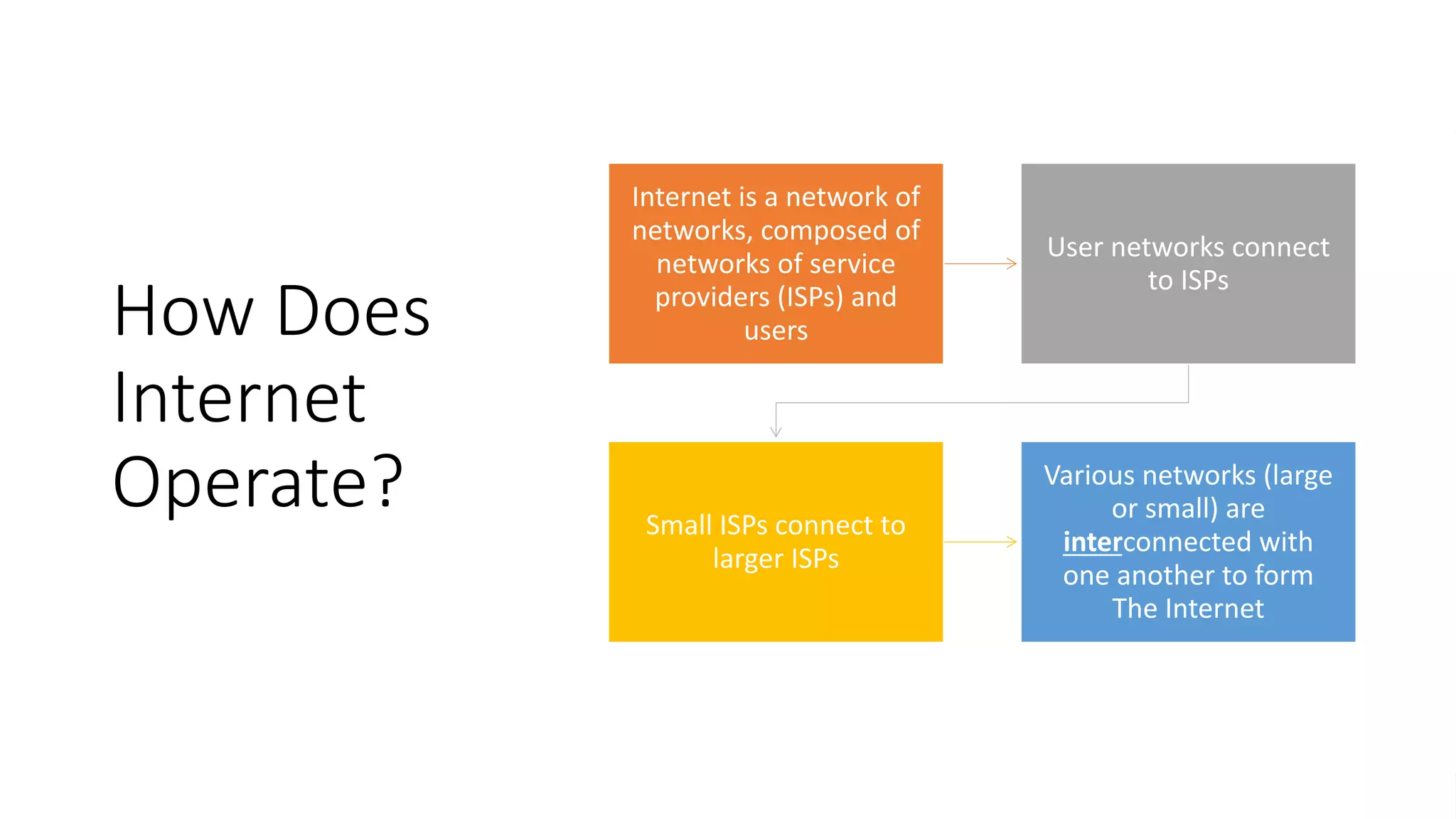 How Does Internet Operate?

Internet is a network of networks, composed of networks of service providers (ISPs) and users

User networks connect to ISPs

Small ISPs connect to larger ISPs

Various networks (large or small) are interconnected with one another to form The Internet